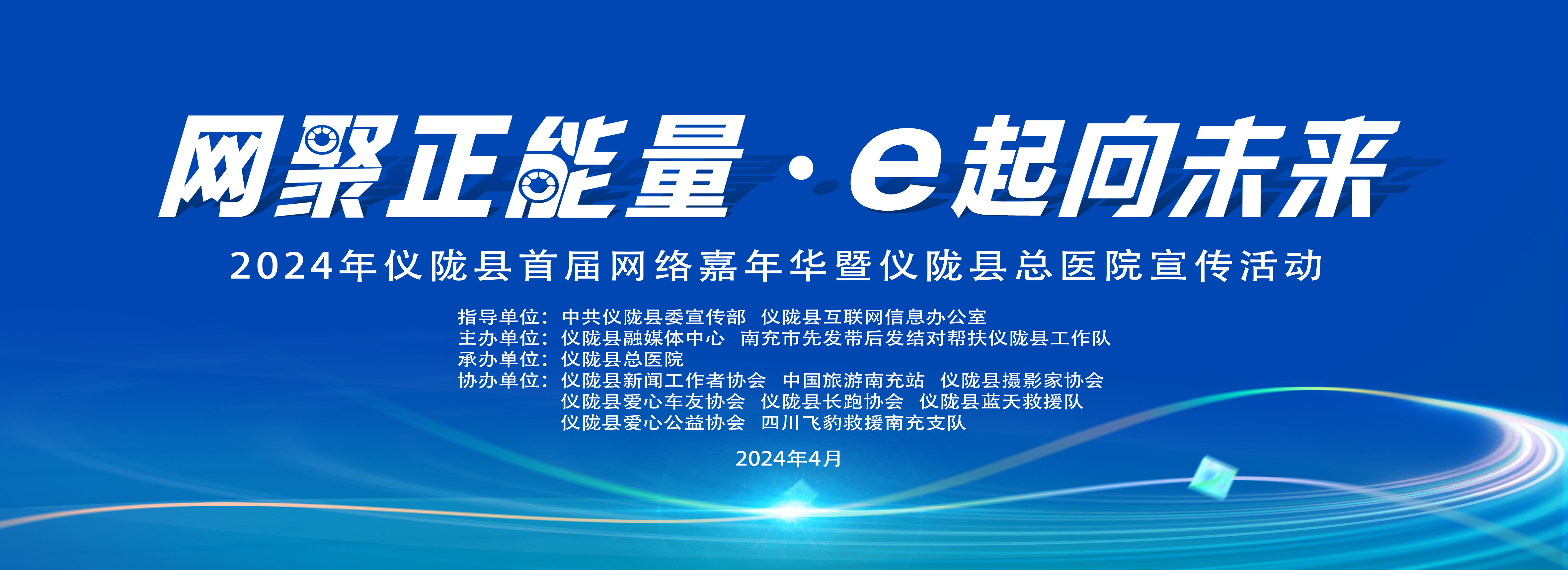 网聚正能量·e起向未来

2024年仪陇县首届网络嘉年华暨仪陇县总医院宣传活动

指导单位：中共仪陇县委宣传部　仪陇县互联网信息办公室
主办单位：仪陇县融媒体中心　南充市先发带后发结对帮扶仪陇县工作队
承办单位：仪陇县总医院
协办单位：仪陇县新闻工作者协会　中国旅游南充站　仪陇县摄影家协会
仪陇县爱心车友协会　仪陇县长跑协会　仪陇县蓝天救援队
仪陇县爱心公益协会　四川飞豹救援南充支队

2024年4月